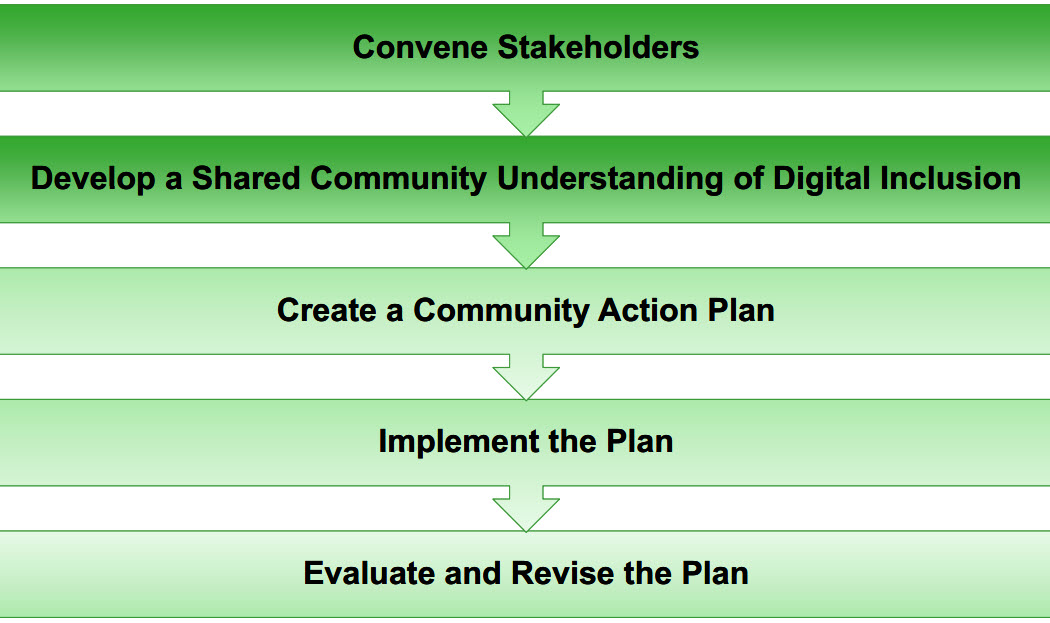 Convene Stakeholders

Develop a Shared Community Understanding of Digital Inclusion

Create a Community Action Plan

Implement the Plan

Evaluate and Revise the Plan